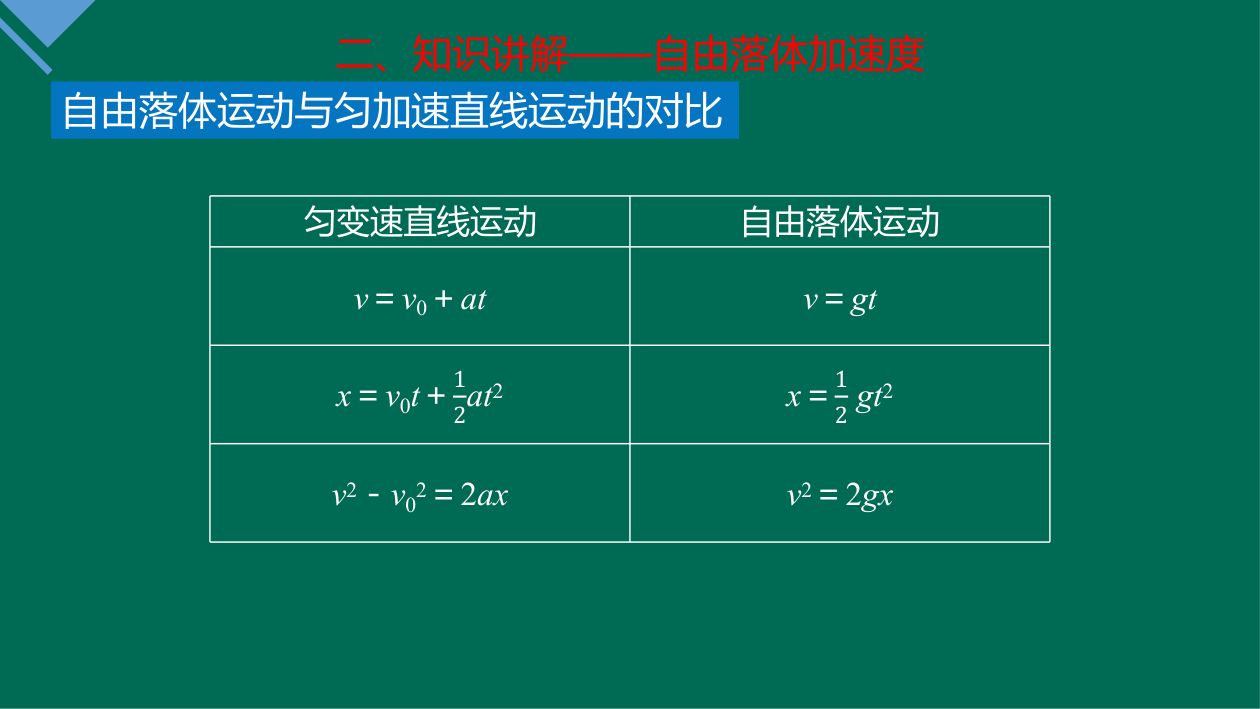 二、知识讲解——自由落体加速度

自由落体运动与匀加速直线运动的对比

| 匀变速直线运动 | 自由落体运动 |
|---|---|
| $v = v_0 + at$ | $v = gt$ |
| $x = v_0t + \frac{1}{2}at^2$ | $x = \frac{1}{2}gt^2$ |
| $v^2 - v_0^2 = 2ax$ | $v^2 = 2gx$ |